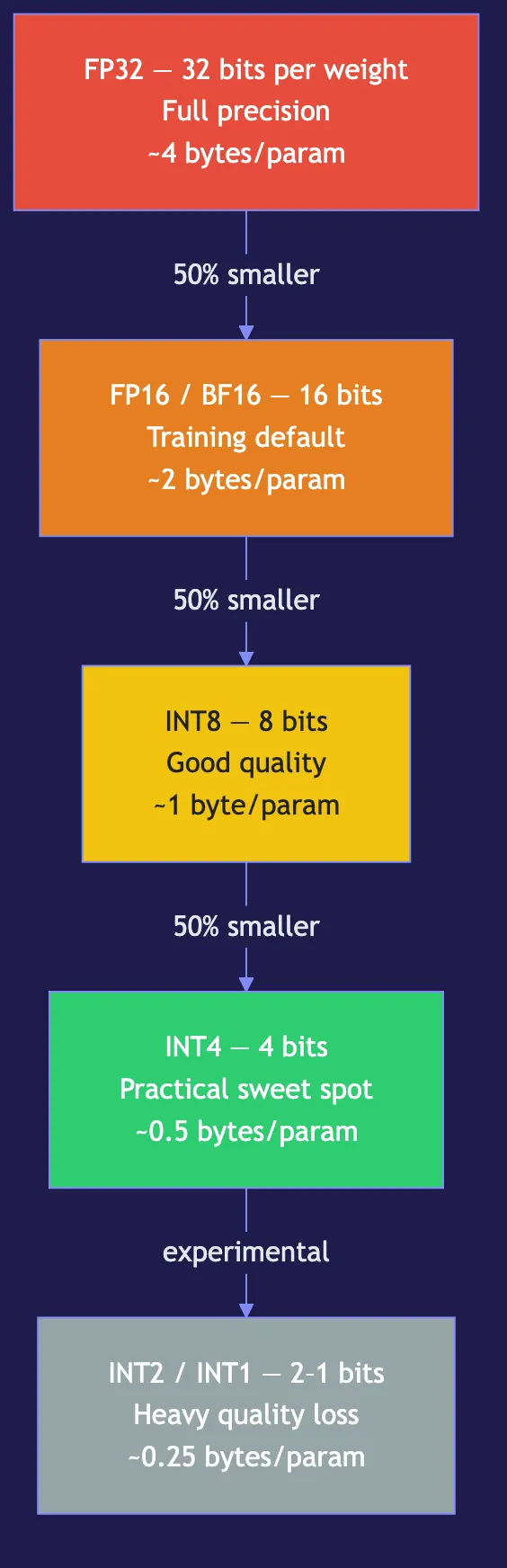 FP32 — 32 bits per weight
Full precision
~4 bytes/param

50% smaller

FP16 / BF16 — 16 bits
Training default
~2 bytes/param

50% smaller

INT8 — 8 bits
Good quality
~1 byte/param

50% smaller

INT4 — 4 bits
Practical sweet spot
~0.5 bytes/param

experimental

INT2 / INT1 — 2-1 bits
Heavy quality loss
~0.25 bytes/param